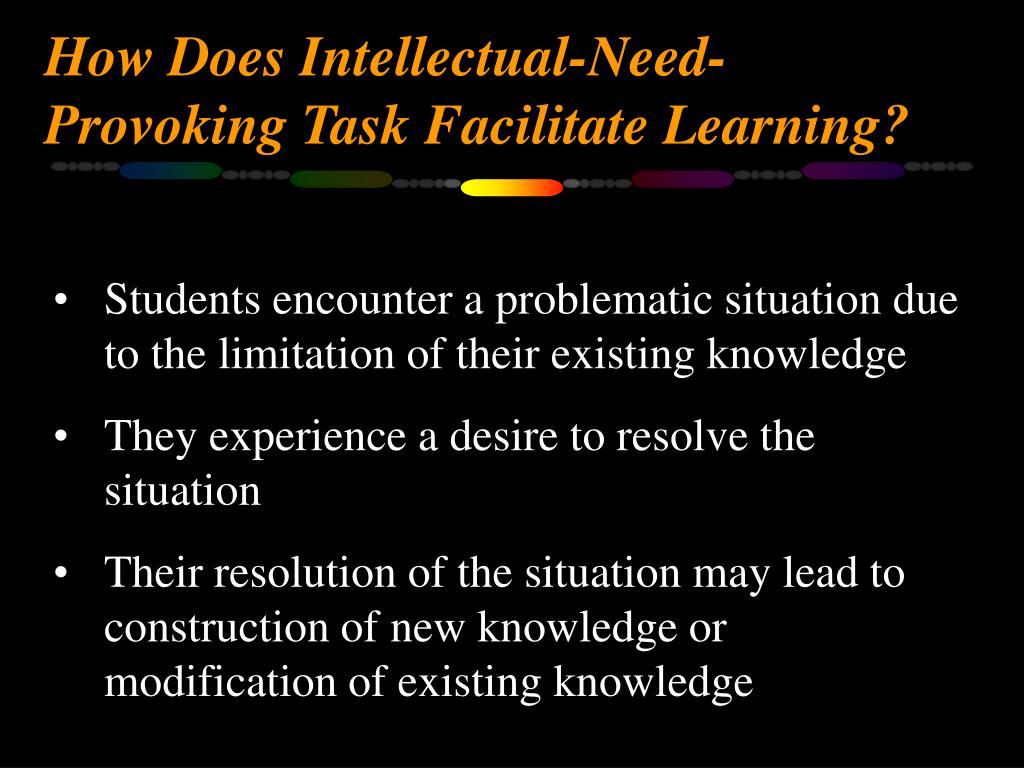 How Does Intellectual-Need-Provoking Task Facilitate Learning?

• Students encounter a problematic situation due to the limitation of their existing knowledge

• They experience a desire to resolve the situation

• Their resolution of the situation may lead to construction of new knowledge or modification of existing knowledge